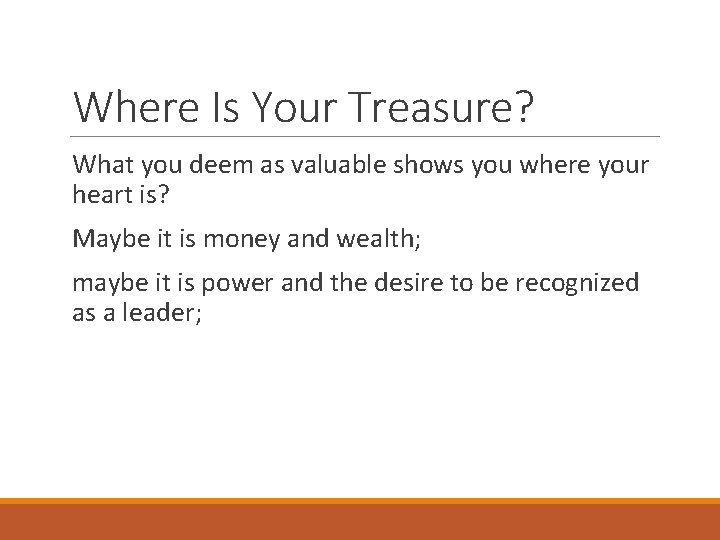 Where Is Your Treasure?

What you deem as valuable shows you where your heart is?

Maybe it is money and wealth;

maybe it is power and the desire to be recognized as a leader;